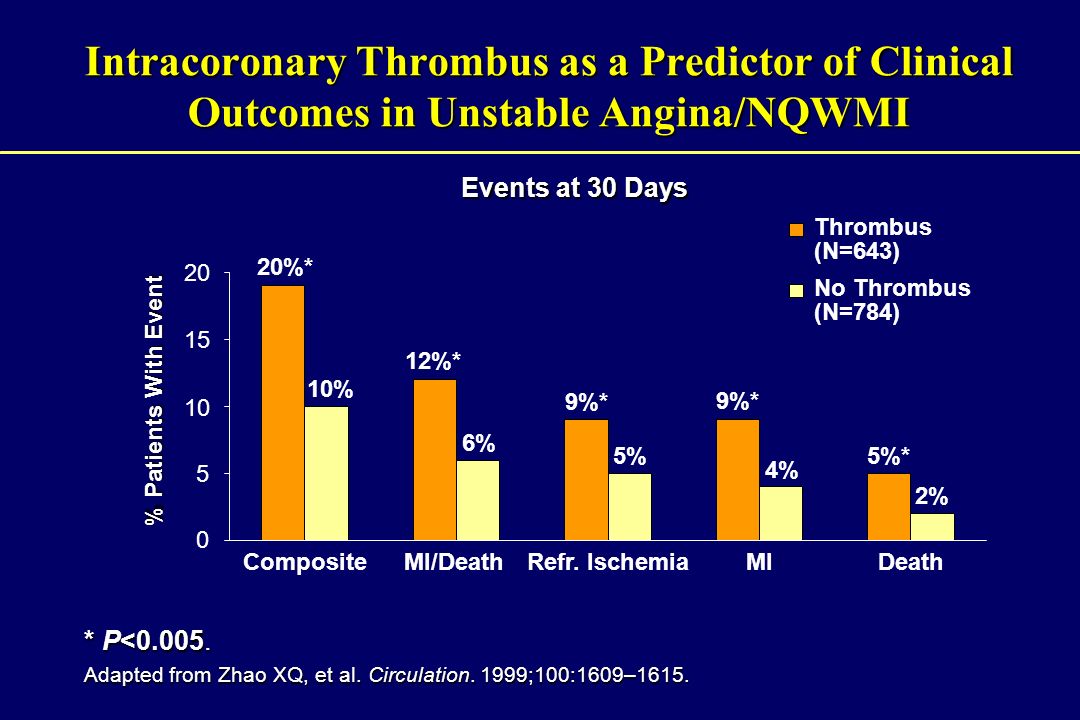 Intracoronary Thrombus as a Predictor of Clinical Outcomes in Unstable Angina/NQWMI

Events at 30 Days

Thrombus (N=643)

No Thrombus (N=784)

% Patients With Event

20
15
10
5
0

20%*
10%
12%*
6%
9%*
5%
9%*
4%
5%*
2%

Composite
MI/Death
Refr. Ischemia
MI
Death

* P<0.005.

Adapted from Zhao XQ, et al. Circulation. 1999;100:1609–1615.